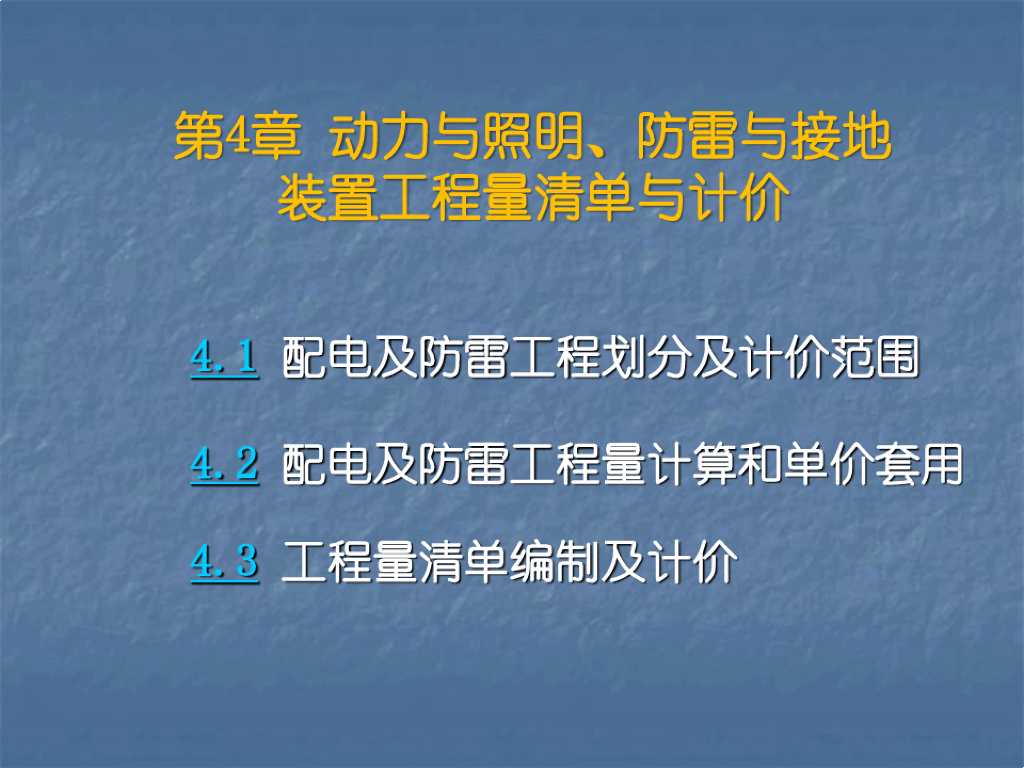 第4章 动力与照明、防雷与接地装置工程量清单与计价

4.1 配电及防雷工程划分及计价范围

4.2 配电及防雷工程量计算和单价套用

4.3 工程量清单编制及计价